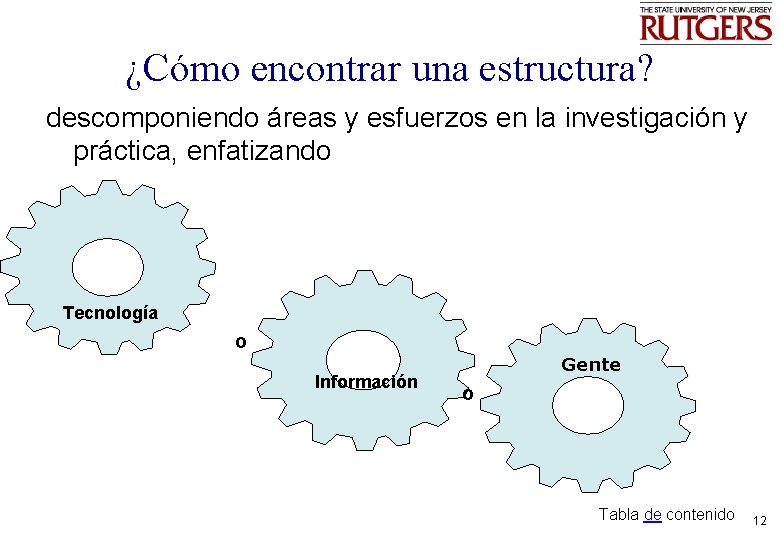 THE STATE UNIVERSITY OF NEW JERSEY
RUTGERS

¿Cómo encontrar una estructura?

descomponiendo áreas y esfuerzos en la investigación y práctica, enfatizando

Tecnología

o

Información

o

Gente

Tabla de contenido

12